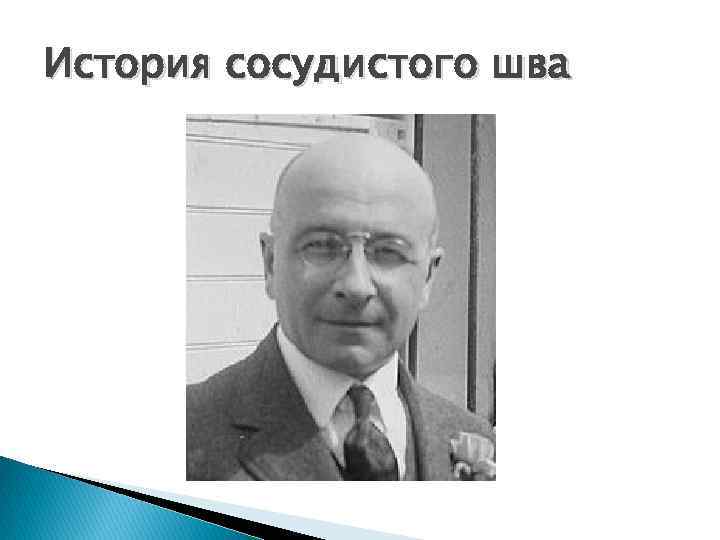 История сосудистого шва